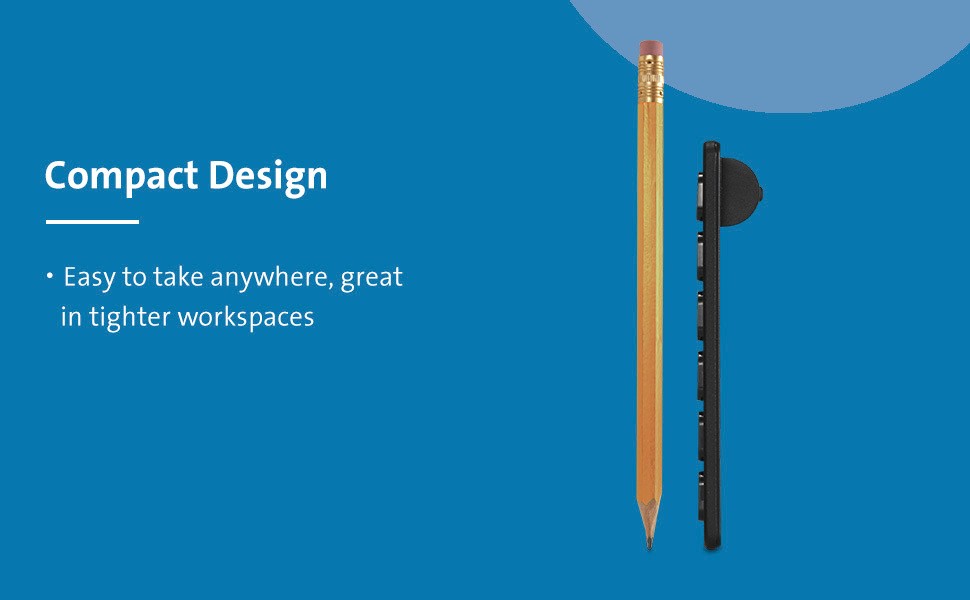 Compact Design

• Easy to take anywhere, great in tighter workspaces